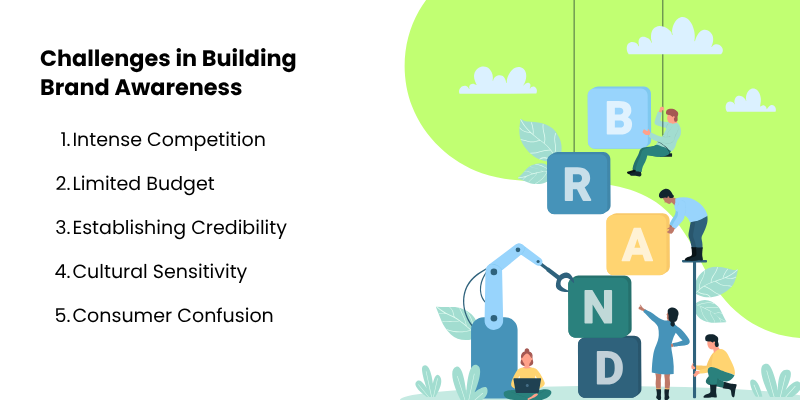 Challenges in Building Brand Awareness

1. Intense Competition
2. Limited Budget
3. Establishing Credibility
4. Cultural Sensitivity
5. Consumer Confusion

B
R
A
N
D